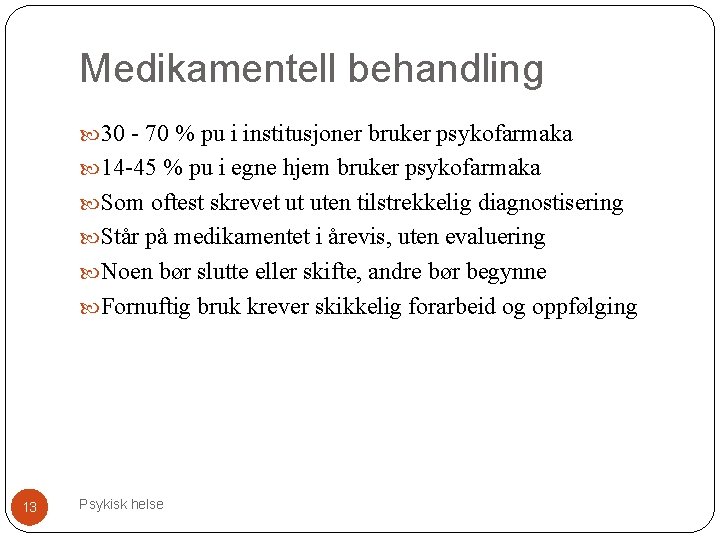 Medikamentell behandling

30 - 70 % pu i institusjoner bruker psykofarmaka
14-45 % pu i egne hjem bruker psykofarmaka
Som oftest skrevet ut uten tilstrekkelig diagnostisering
Står på medikamentet i årevis, uten evaluering
Noen bør slutte eller skifte, andre bør begynne
Fornuftig bruk krever skikkelig forarbeid og oppfølging

13

Psykisk helse